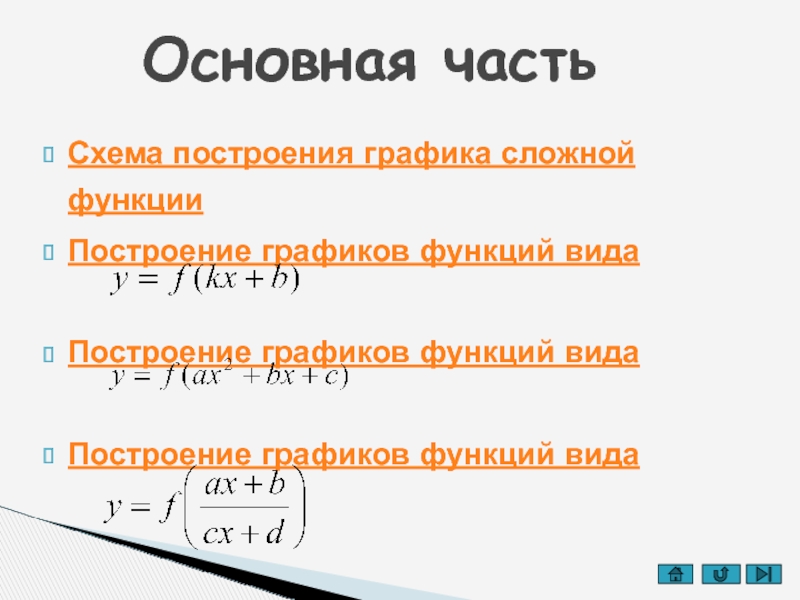 Основная часть

Схема построения графика сложной функции

Построение графиков функций вида $y = f(kx + b)$

Построение графиков функций вида $y = f(ax^2 + bx + c)$

Построение графиков функций вида $y = f\left(\frac{ax + b}{cx + d}\right)$